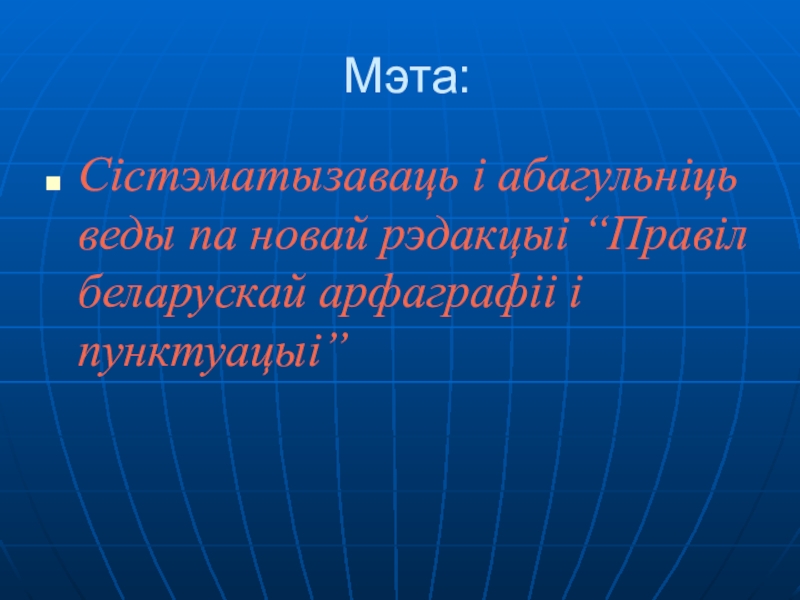 Мэта:

Сістэматызаваць і абагульніць веды па новай рэдакцыі “Правіл беларускай арфаграфіі і пунктуацыі”